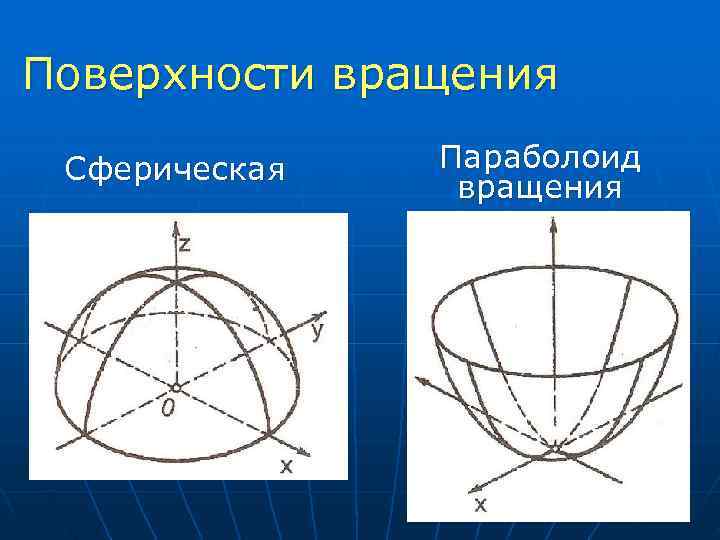 Поверхности вращения

Сферическая

z

y

0

x

Параболоид вращения

x